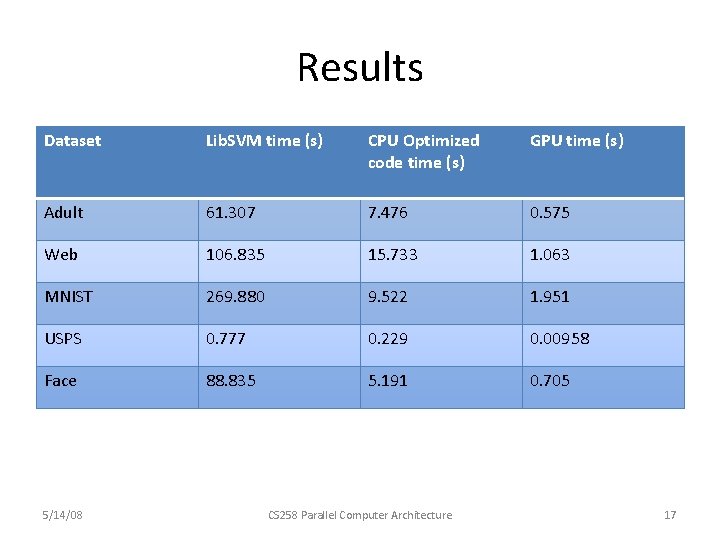 Results

| Dataset | LibSVM time (s) | CPU Optimized code time (s) | GPU time (s) |
|---|---|---|---|
| Adult | 61.307 | 7.476 | 0.575 |
| Web | 106.835 | 15.733 | 1.063 |
| MNIST | 269.880 | 9.522 | 1.951 |
| USPS | 0.777 | 0.229 | 0.00958 |
| Face | 88.835 | 5.191 | 0.705 |

5/14/08

CS258 Parallel Computer Architecture

17